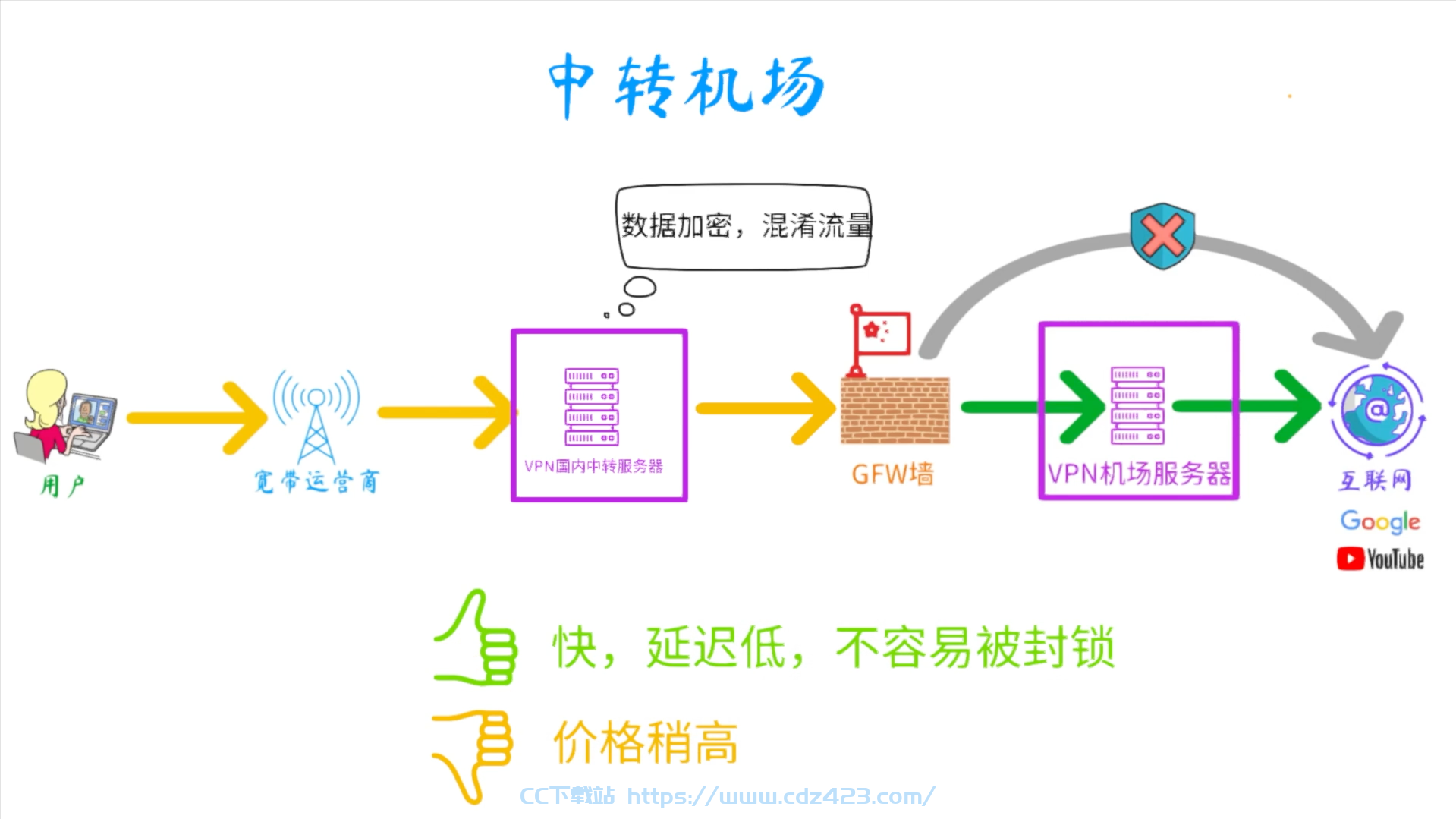 中转机场

数据加密，混淆流量

用户

宽带运营商

VPN国内中转服务器

GFW墙

VPN机场服务器

互联网

Google

YouTube

快，延迟低，不容易被封锁

价格稍高

CC下载站 https://www.cdz423.com/